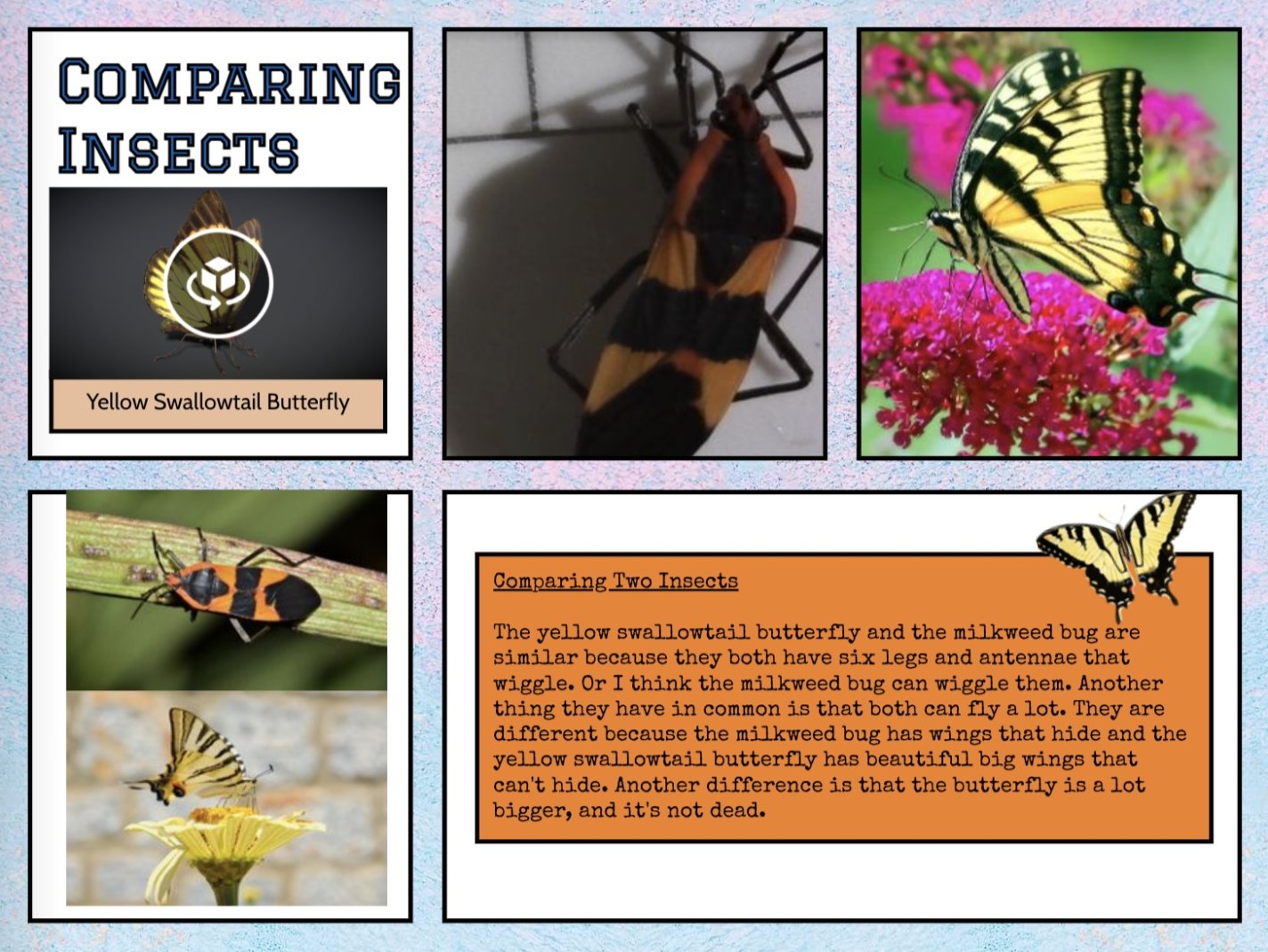 COMPARING INSECTS

Yellow Swallowtail Butterfly

Comparing Two Insects

The yellow swallowtail butterfly and the milkweed bug are similar because they both have six legs and antennae that wiggle. Or I think the milkweed bug can wiggle them. Another thing they have in common is that both can fly a lot. They are different because the milkweed bug has wings that hide and the yellow swallowtail butterfly has beautiful big wings that can't hide. Another difference is that the butterfly is a lot bigger, and it's not dead.